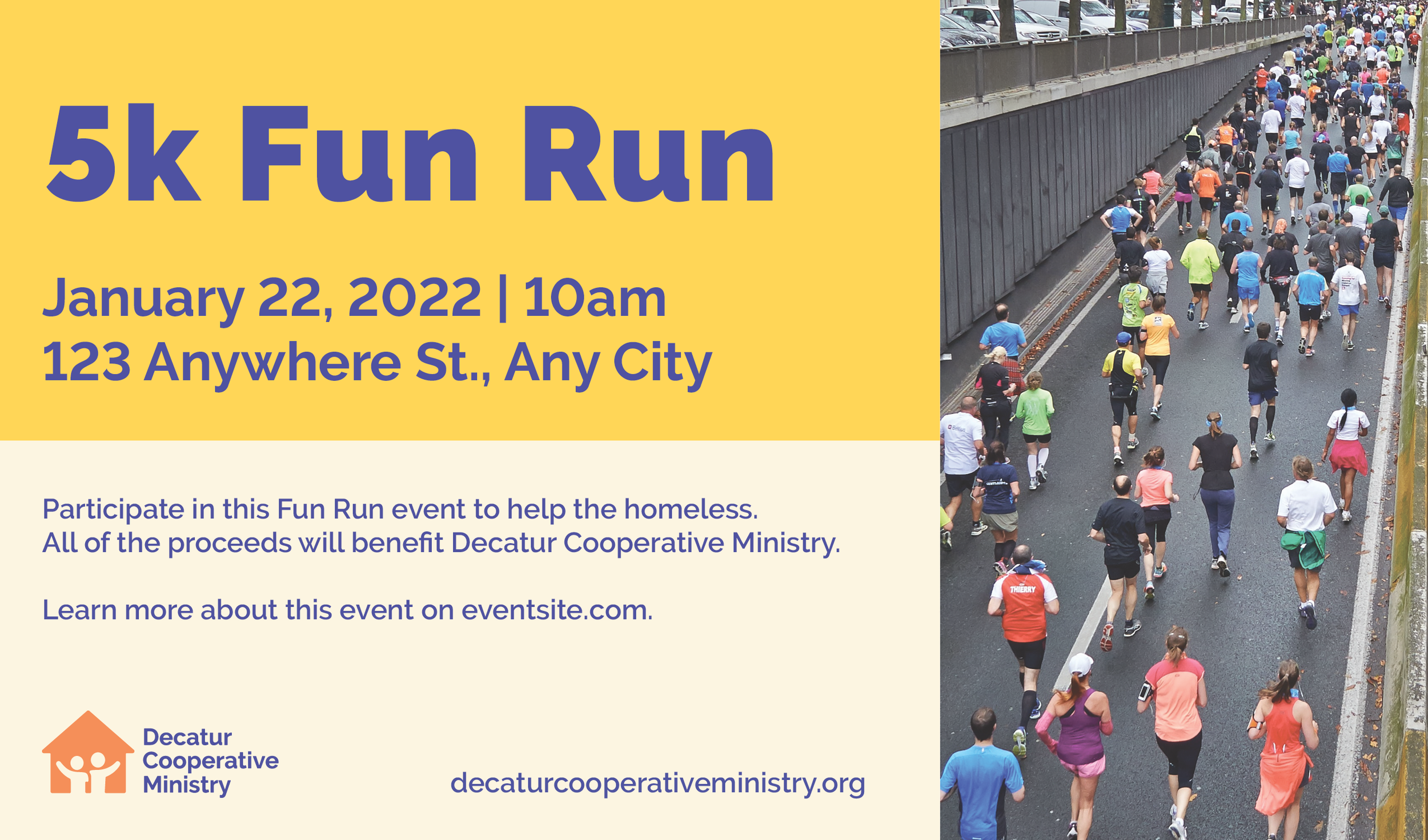 5k Fun Run

January 22, 2022 | 10am
123 Anywhere St., Any City

Participate in this Fun Run event to help the homeless.
All of the proceeds will benefit Decatur Cooperative Ministry.

Learn more about this event on eventsite.com.

Decatur Cooperative Ministry

decaturcooperativeministry.org

THIERRY